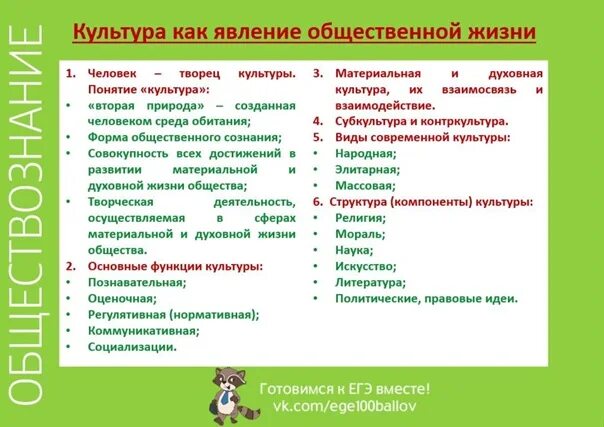 ОБЩЕСТВОЗНАНИЕ

Культура как явление общественной жизни

1. Человек – творец культуры. Понятие «культура»:
• «вторая природа» – созданная человеком среда обитания;
• Форма общественного сознания;
• Совокупность всех достижений в развитии материальной и духовной жизни общества;
• Творческая деятельность, осуществляемая в сферах материальной и духовной жизни общества.
2. Основные функции культуры:
• Познавательная;
• Оценочная;
• Регулятивная (нормативная);
• Коммуникативная;
• Социализации.

3. Материальная и духовная культура, их взаимосвязь и взаимодействие.
4. Субкультура и контркультура.
5. Виды современной культуры:
• Народная;
• Элитарная;
• Массовая;
6. Структура (компоненты) культуры:
• Религия;
• Мораль;
• Наука;
• Искусство;
• Литература;
• Политические, правовые идеи.

Готовимся к ЕГЭ вместе!
vk.com/ege100ballov